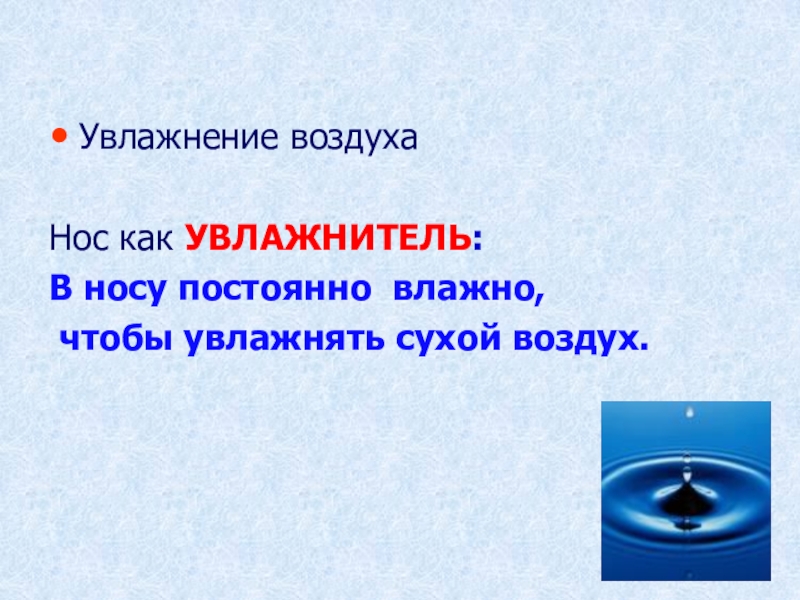 • Увлажнение воздуха

Нос как УВЛАЖНИТЕЛЬ:
В носу постоянно влажно, чтобы увлажнять сухой воздух.